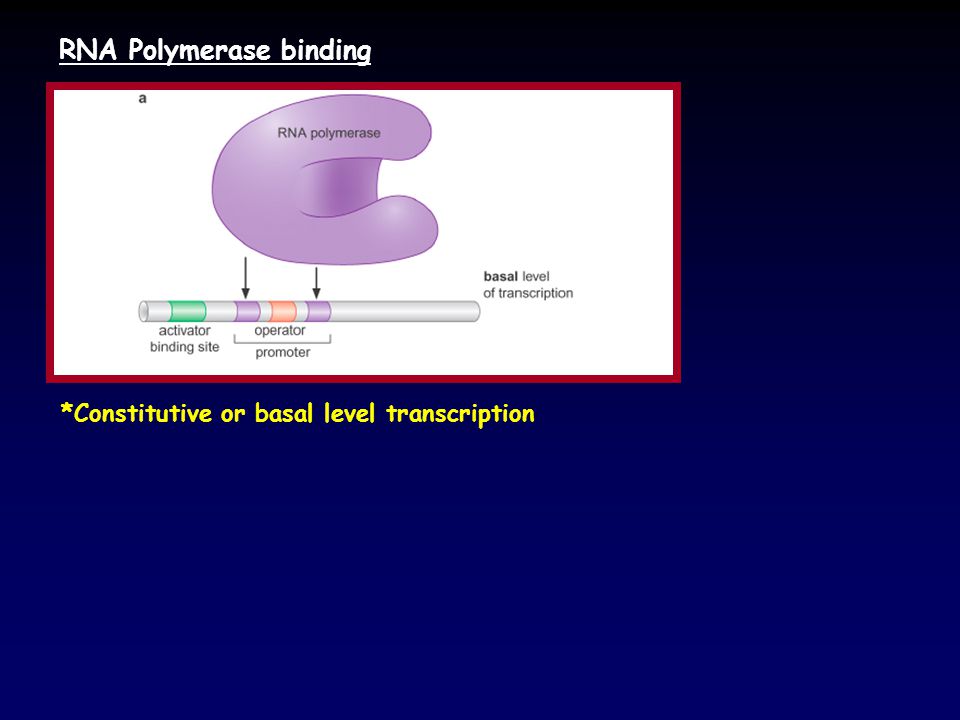 RNA Polymerase binding

a

RNA polymerase

basal level of transcription

activator binding site

operator

promoter

*Constitutive or basal level transcription